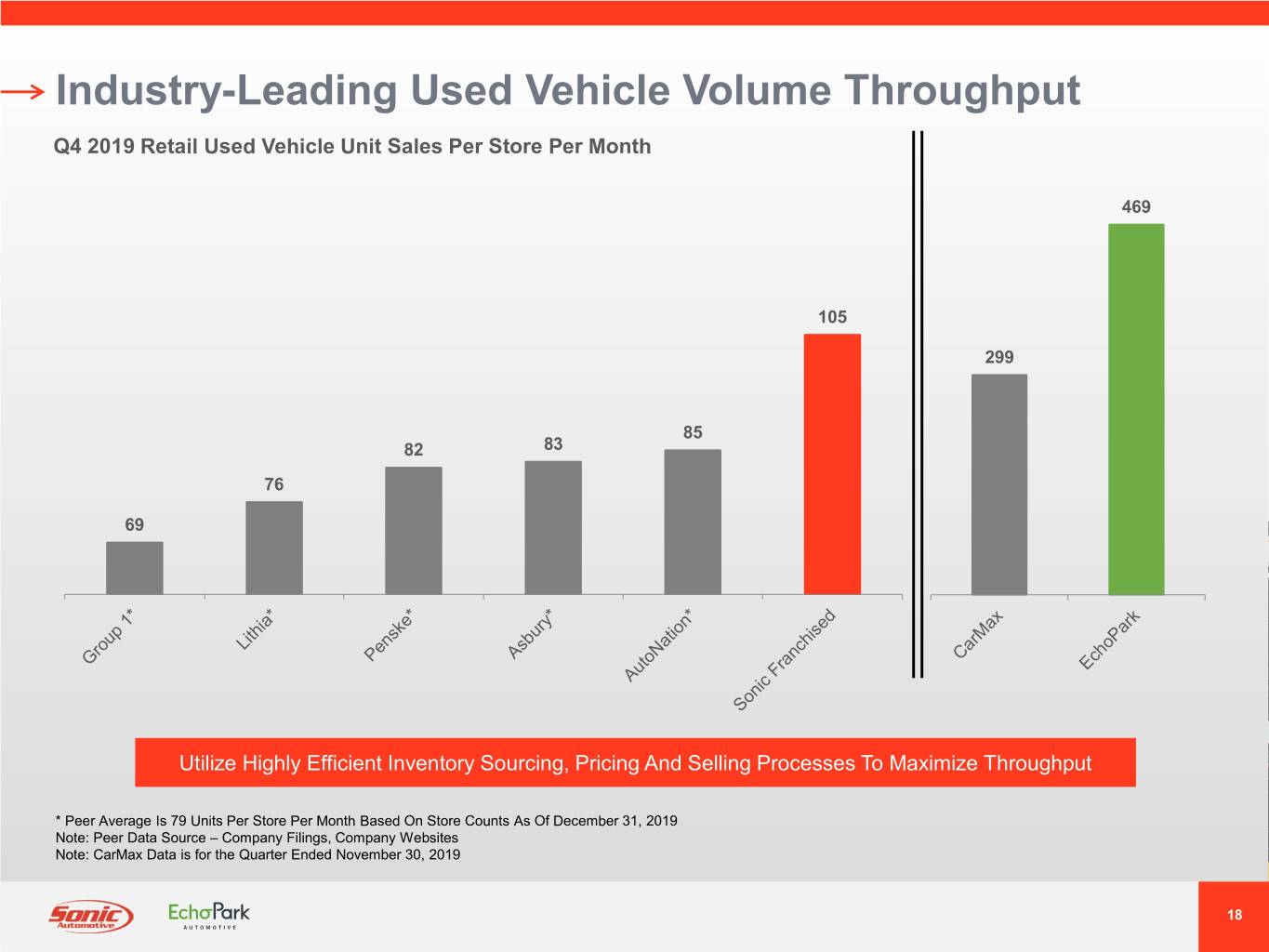 Industry-Leading Used Vehicle Volume Throughput

Q4 2019 Retail Used Vehicle Unit Sales Per Store Per Month

69
76
82
83
85
105
299
469

Group 1*
Lithia*
Penske*
Asbury*
AutoNation*
Sonic Franchised
CarMax
EchoPark

Utilize Highly Efficient Inventory Sourcing, Pricing And Selling Processes To Maximize Throughput

* Peer Average Is 79 Units Per Store Per Month Based On Store Counts As Of December 31, 2019
Note: Peer Data Source – Company Filings, Company Websites
Note: CarMax Data is for the Quarter Ended November 30, 2019

Sonic Automotive
EchoPark AUTOMOTIVE

18